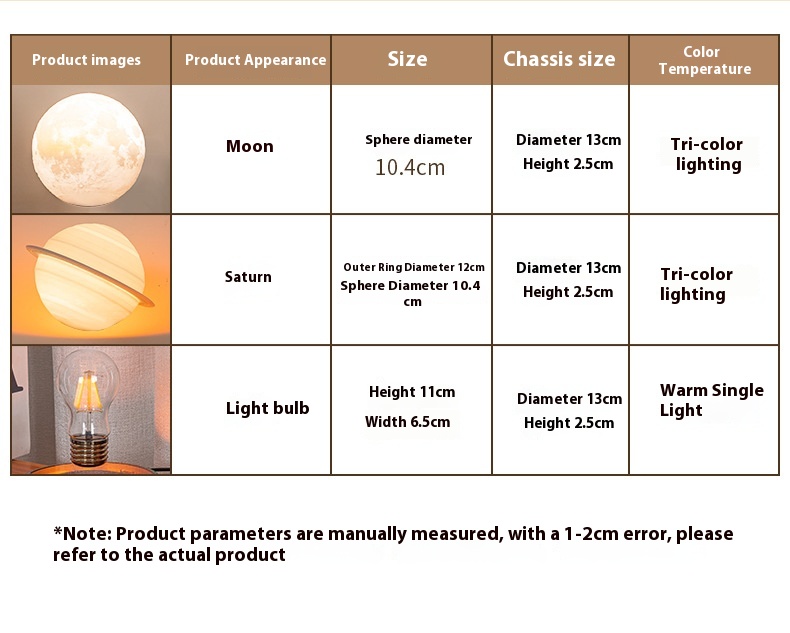 | Product images | Product Appearance | Size | Chassis size | Color Temperature |
|---|---|---|---|---|
| | Moon | Sphere diameter 10.4cm | Diameter 13cm Height 2.5cm | Tri-color lighting |
| | Saturn | Outer Ring Diameter 12cm Sphere Diameter 10.4 cm | Diameter 13cm Height 2.5cm | Tri-color lighting |
| | Light bulb | Height 11cm Width 6.5cm | Diameter 13cm Height 2.5cm | Warm Single Light |

*Note: Product parameters are manually measured, with a 1-2cm error, please refer to the actual product